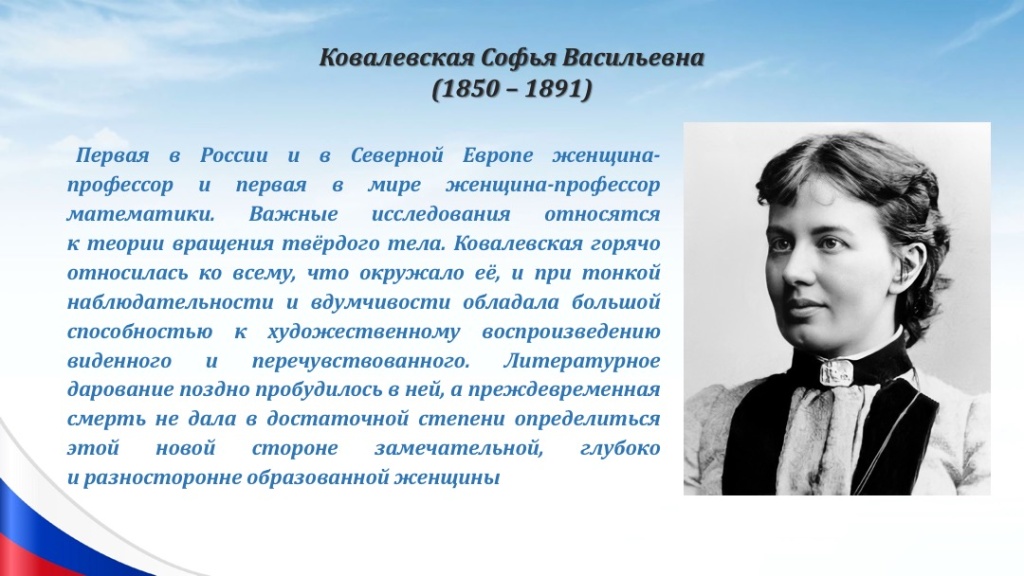 Ковалевская Софья Васильевна
(1850 – 1891)

Первая в России и в Северной Европе женщина-профессор и первая в мире женщина-профессор математики. Важные исследования относятся к теории вращения твёрдого тела. Ковалевская горячо относилась ко всему, что окружало её, и при тонкой наблюдательности и вдумчивости обладала большой способностью к художественному воспроизведению виденного и перечувствованного. Литературное дарование поздно пробудилось в ней, а преждевременная смерть не дала в достаточной степени определиться этой новой стороне замечательной, глубоко и разносторонне образованной женщины